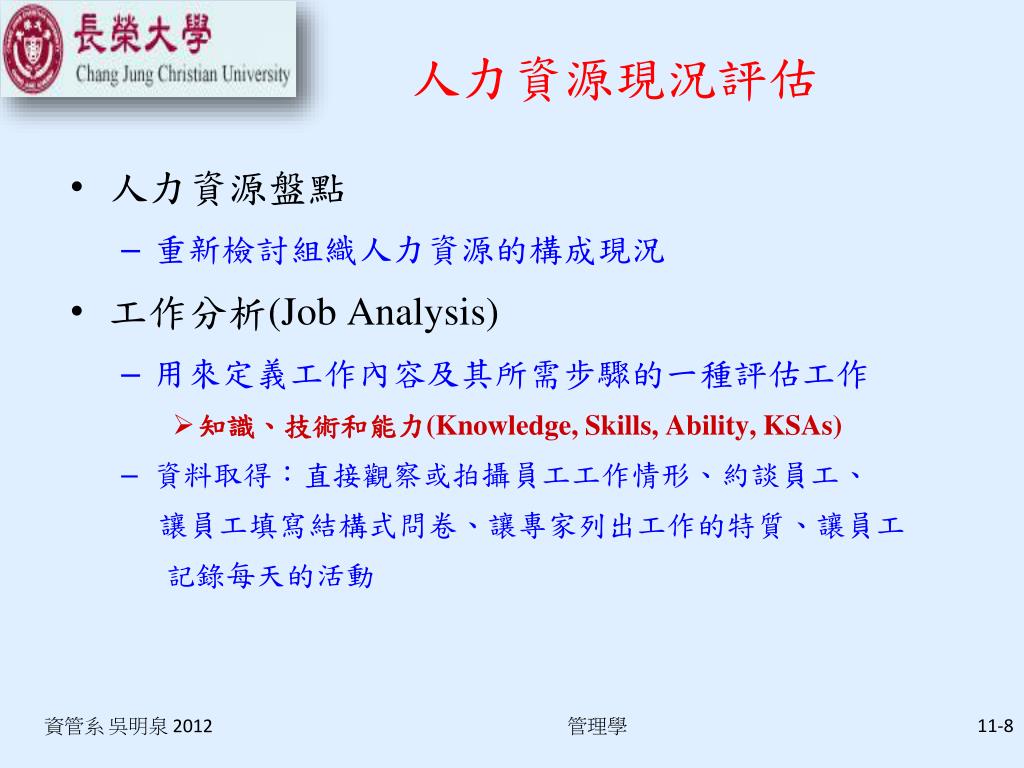 長榮大學
Chang Jung Christian University

人力資源現況評估

• 人力資源盤點
– 重新檢討組織人力資源的構成現況
• 工作分析(Job Analysis)
– 用來定義工作內容及其所需步驟的一種評估工作
➢ 知識、技術和能力(Knowledge, Skills, Ability, KSAs)
– 資料取得：直接觀察或拍攝員工工作情形、約談員工、讓員工填寫結構式問卷、讓專家列出工作的特質、讓員工記錄每天的活動

資管系 吳明泉 2012
管理學
11-8